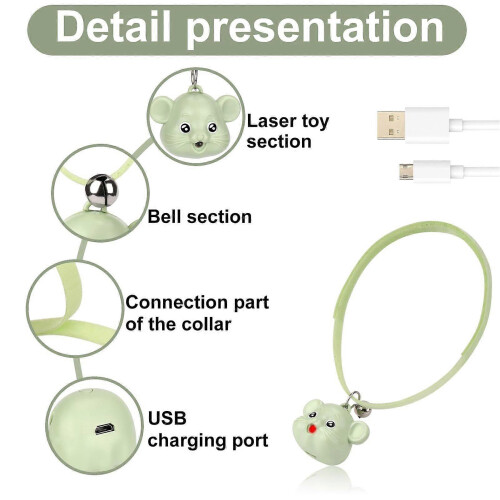 Detail presentation

Laser toy section

Bell section

Connection part of the collar

USB charging port